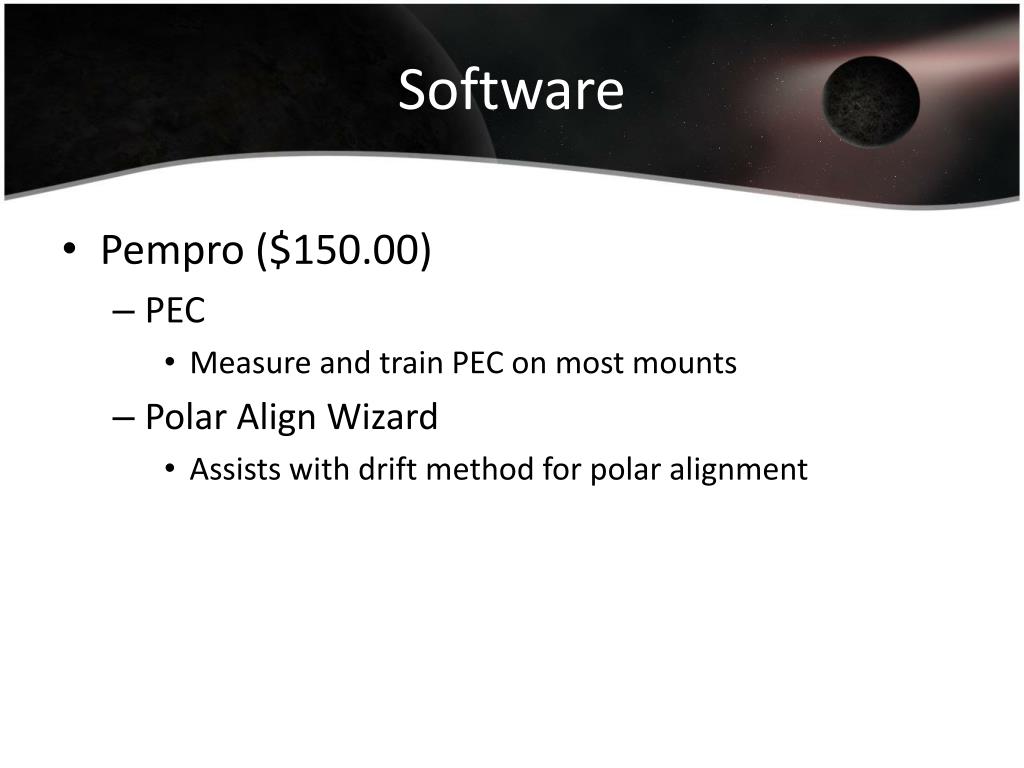 Software

• Pempro (\$150.00)
– PEC
• Measure and train PEC on most mounts
– Polar Align Wizard
• Assists with drift method for polar alignment